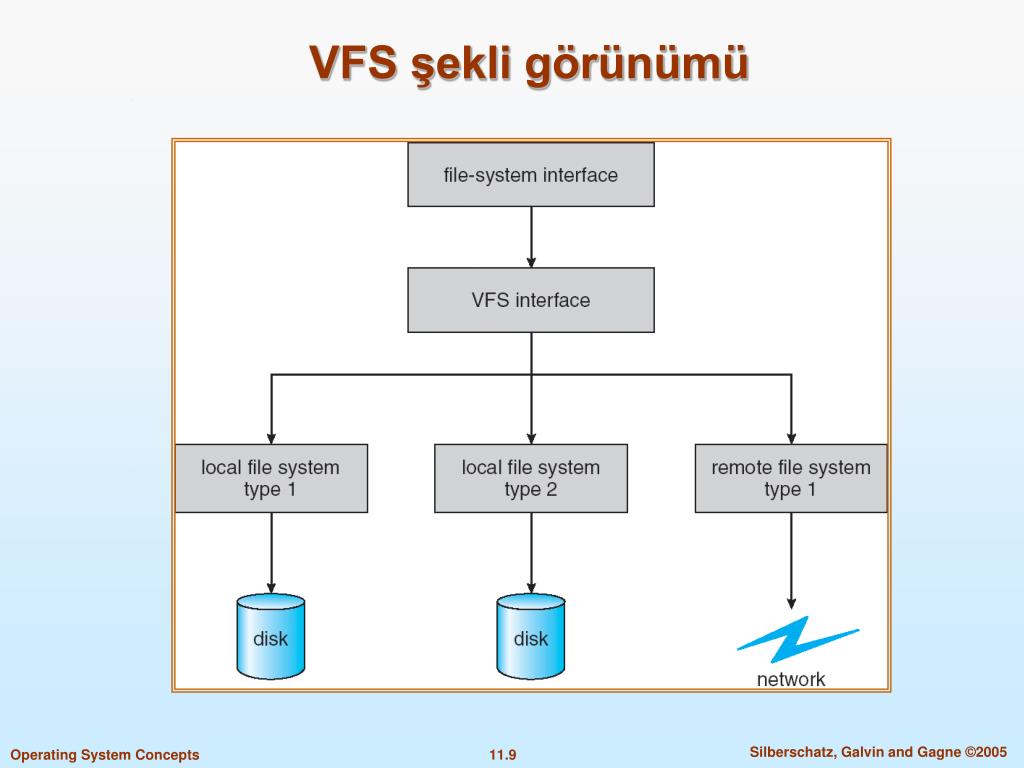 VFS şekli görünümü

file-system interface

VFS interface

local file system type 1

local file system type 2

remote file system type 1

disk

disk

network

Operating System Concepts

11.9

Silberschatz, Galvin and Gagne ©2005